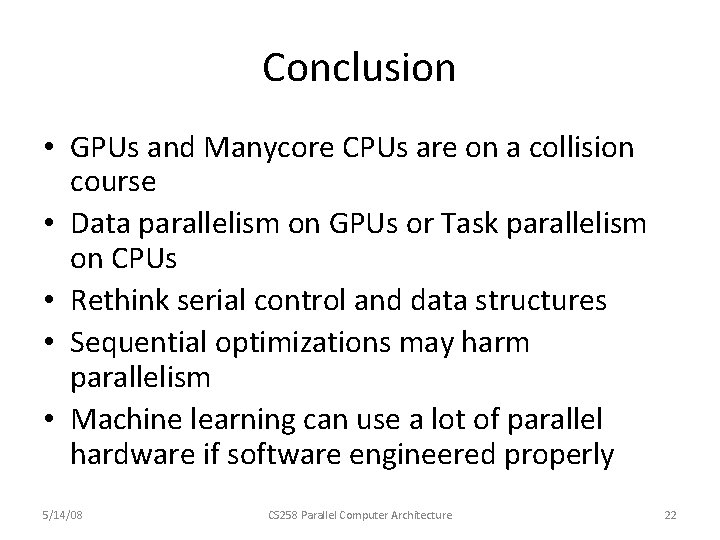 Conclusion

• GPUs and Manycore CPUs are on a collision course
• Data parallelism on GPUs or Task parallelism on CPUs
• Rethink serial control and data structures
• Sequential optimizations may harm parallelism
• Machine learning can use a lot of parallel hardware if software engineered properly

5/14/08
CS258 Parallel Computer Architecture
22